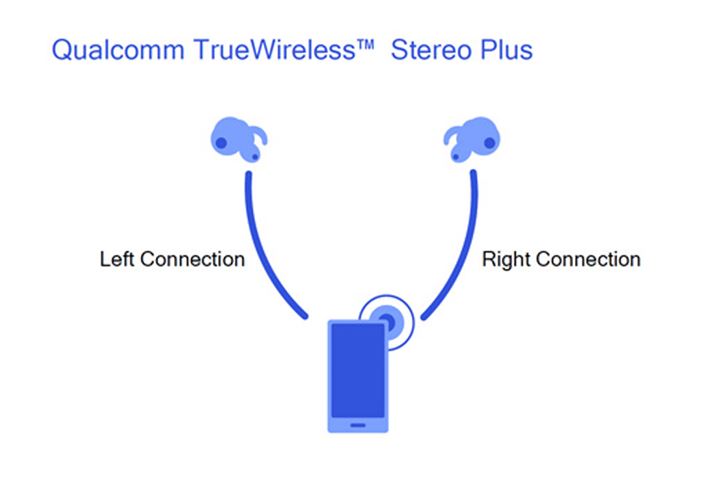 Qualcomm TrueWireless™ Stereo Plus

Left Connection

Right Connection